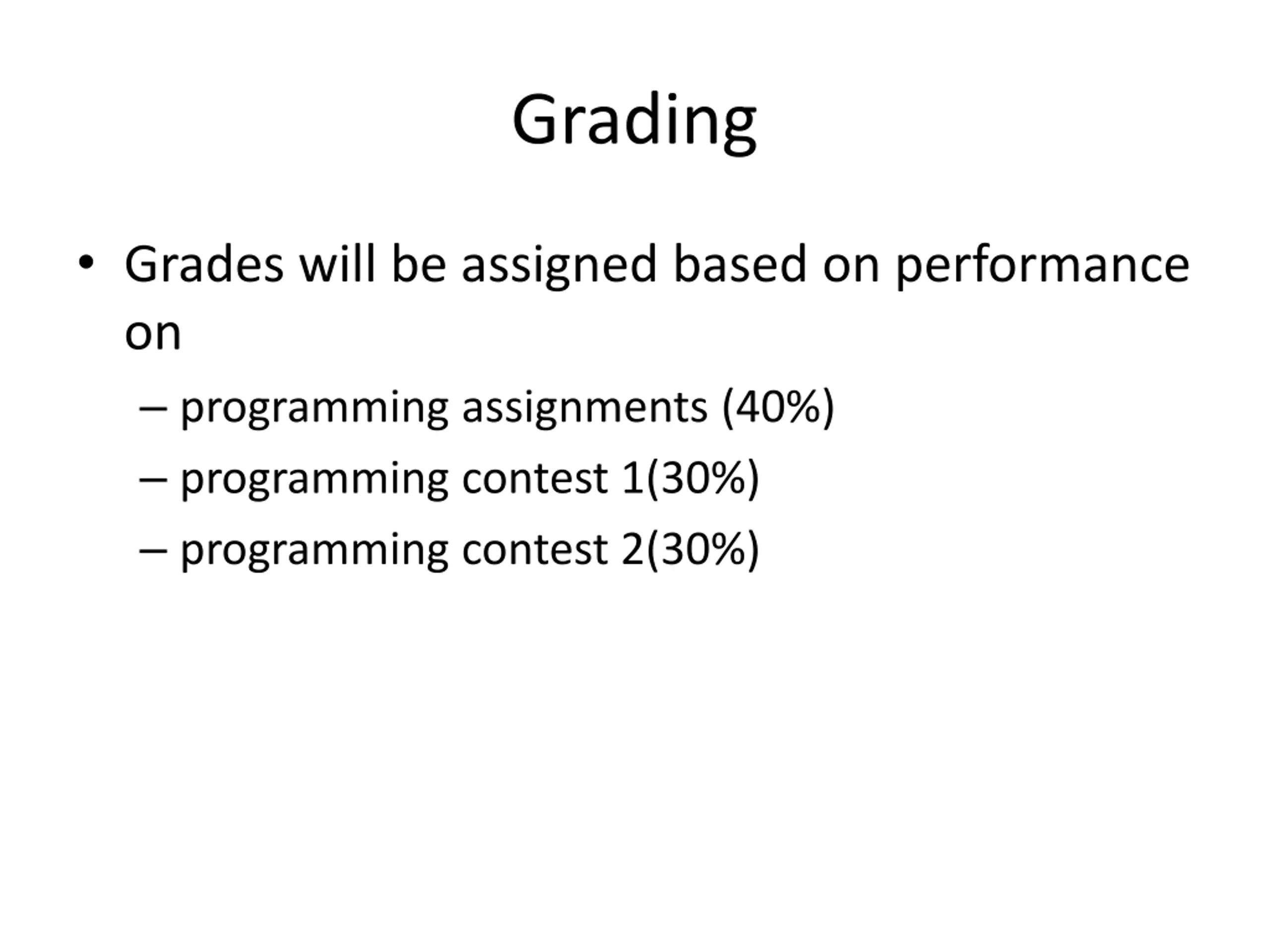 Grading

• Grades will be assigned based on performance on

– programming assignments (40%)

– programming contest 1(30%)

– programming contest 2(30%)